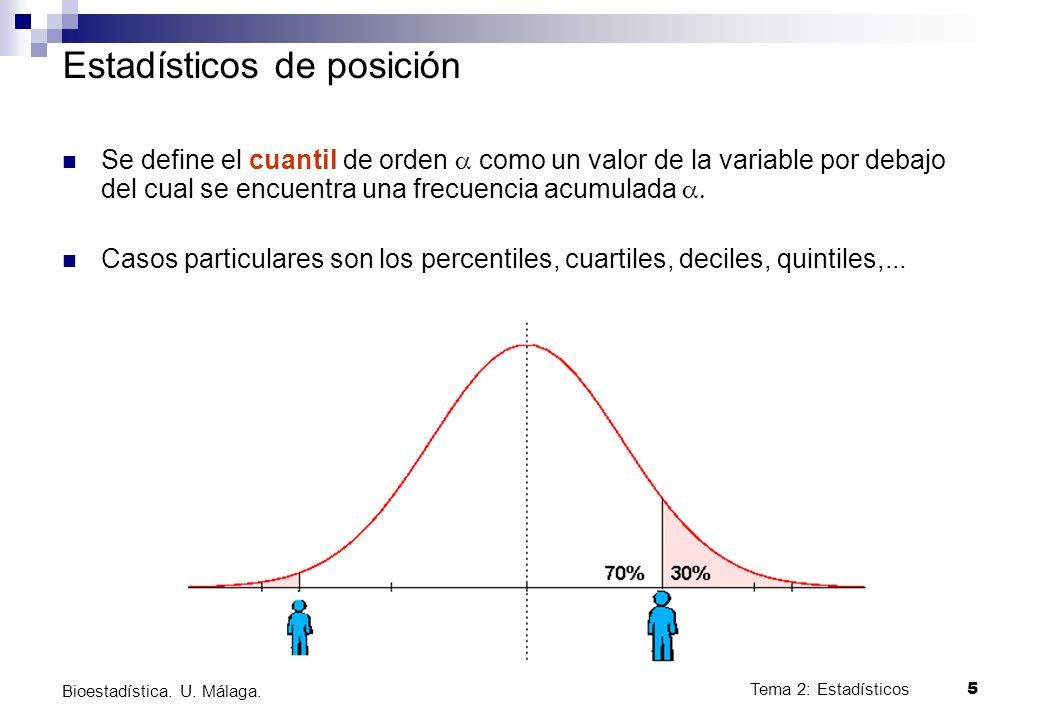 Estadísticos de posición

Se define el cuantil de orden $\alpha$ como un valor de la variable por debajo del cual se encuentra una frecuencia acumulada $\alpha$.

Casos particulares son los percentiles, cuartiles, deciles, quintiles,...

70%

30%

Bioestadística. U. Málaga.

Tema 2: Estadísticos

5